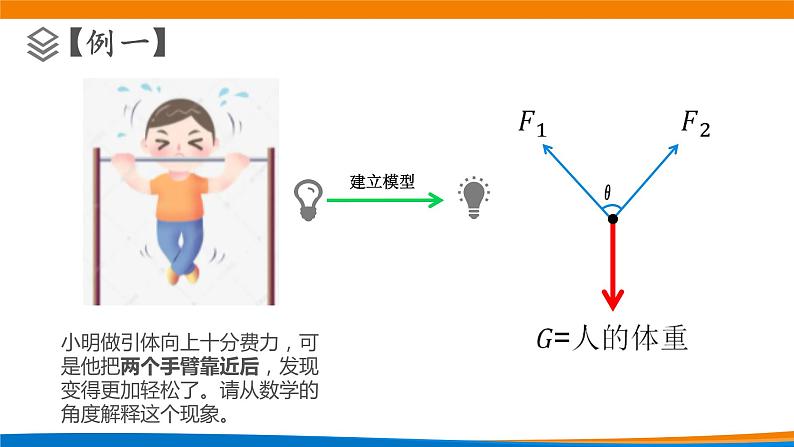 【例一】

建立模型

$F_1$

$F_2$

$\theta$

$G$=人的体重

小明做引体向上十分费力，可是他把两个手臂靠近后，发现变得更加轻松了。请从数学的角度解释这个现象。